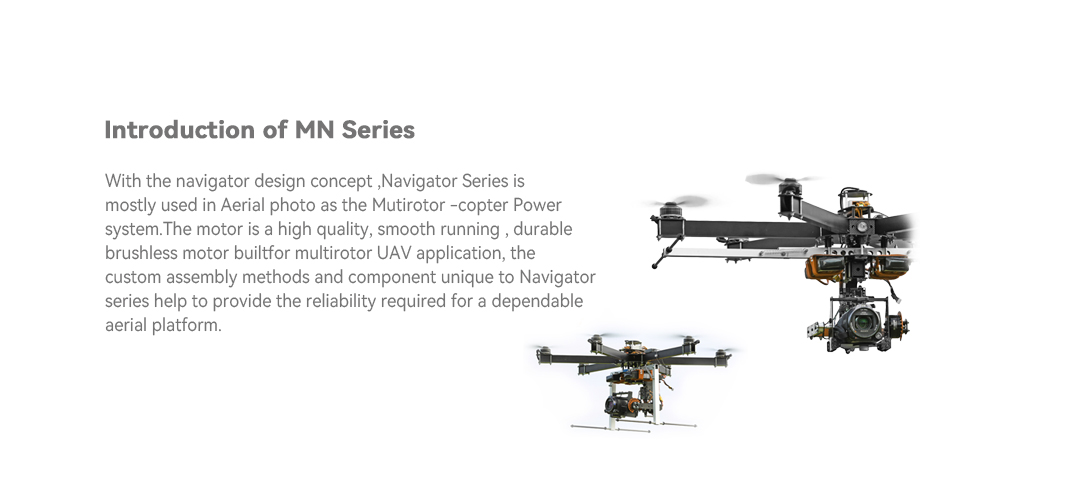 Introduction of MN Series

With the navigator design concept ,Navigator Series is mostly used in Aerial photo as the Mutirotor -copter Power system.The motor is a high quality, smooth running , durable brushless motor builtfor multirotor UAV application, the custom assembly methods and component unique to Navigator series help to provide the reliability required for a dependable aerial platform.